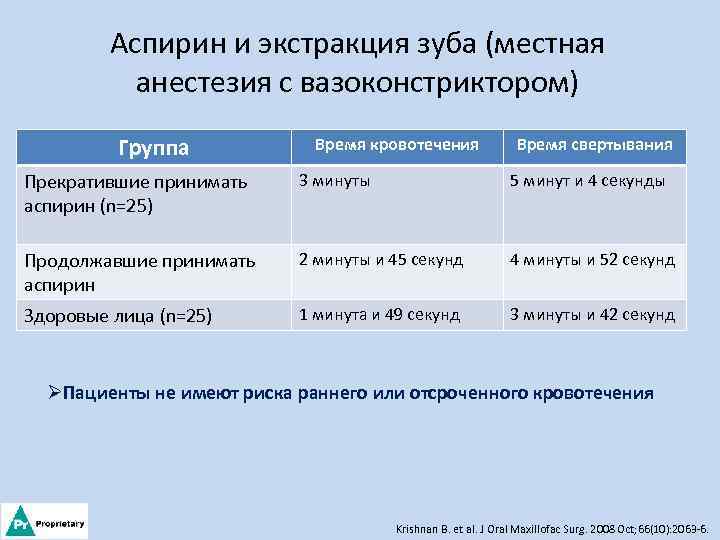 Аспирин и экстракция зуба (местная анестезия с вазоконстриктором)

| Группа | Время кровотечения | Время свертывания |
|---|---|---|
| Прекратившие принимать аспирин (n=25) | 3 минуты | 5 минут и 4 секунды |
| Продолжавшие принимать аспирин | 2 минуты и 45 секунд | 4 минуты и 52 секунд |
| Здоровые лица (n=25) | 1 минута и 49 секунд | 3 минуты и 42 секунд |

➢Пациенты не имеют риска раннего или отсроченного кровотечения

Pr Proprietary

Krishnan B. et al. J Oral Maxillofac Surg. 2008 Oct; 66(10):2063-6.